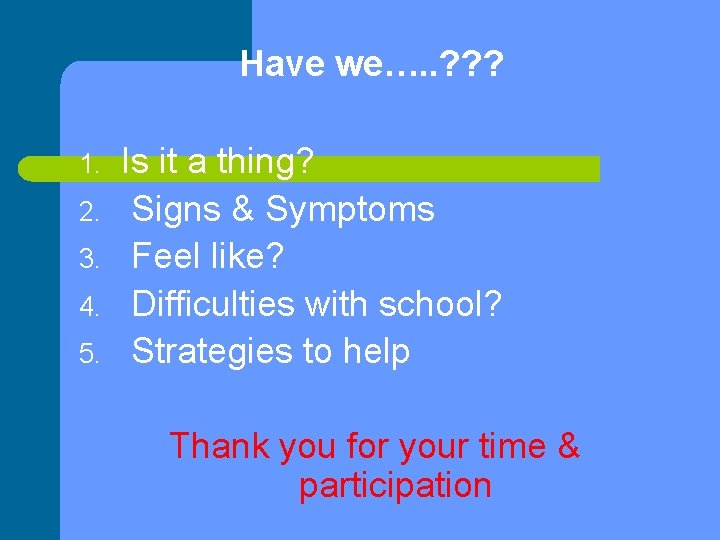 Have we…..???

1. Is it a thing?
2. Signs & Symptoms
3. Feel like?
4. Difficulties with school?
5. Strategies to help

Thank you for your time & participation